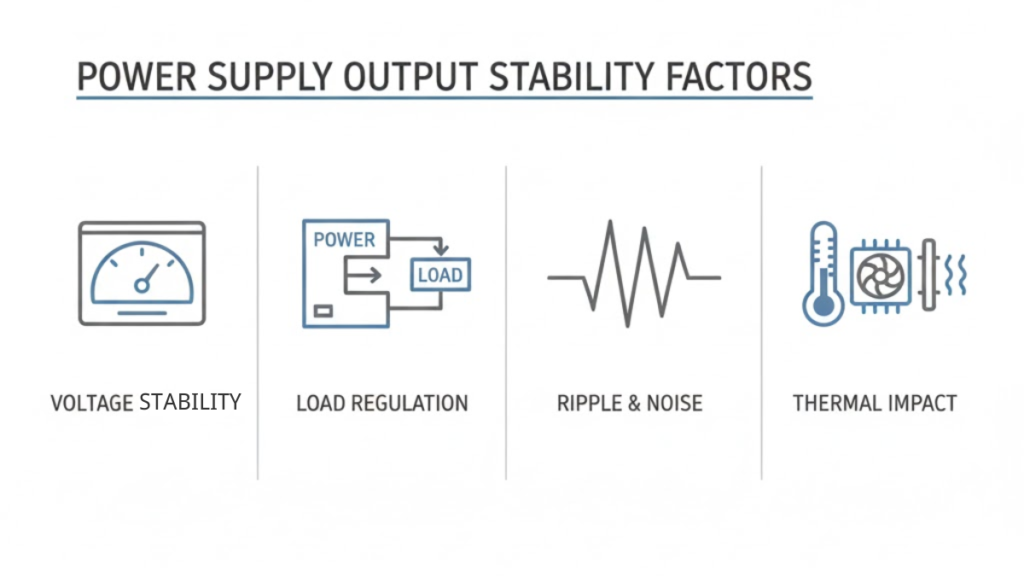 POWER SUPPLY OUTPUT STABILITY FACTORS

VOLTAGE STABILITY

POWER

LOAD

LOAD REGULATION

RIPPLE & NOISE

THERMAL IMPACT